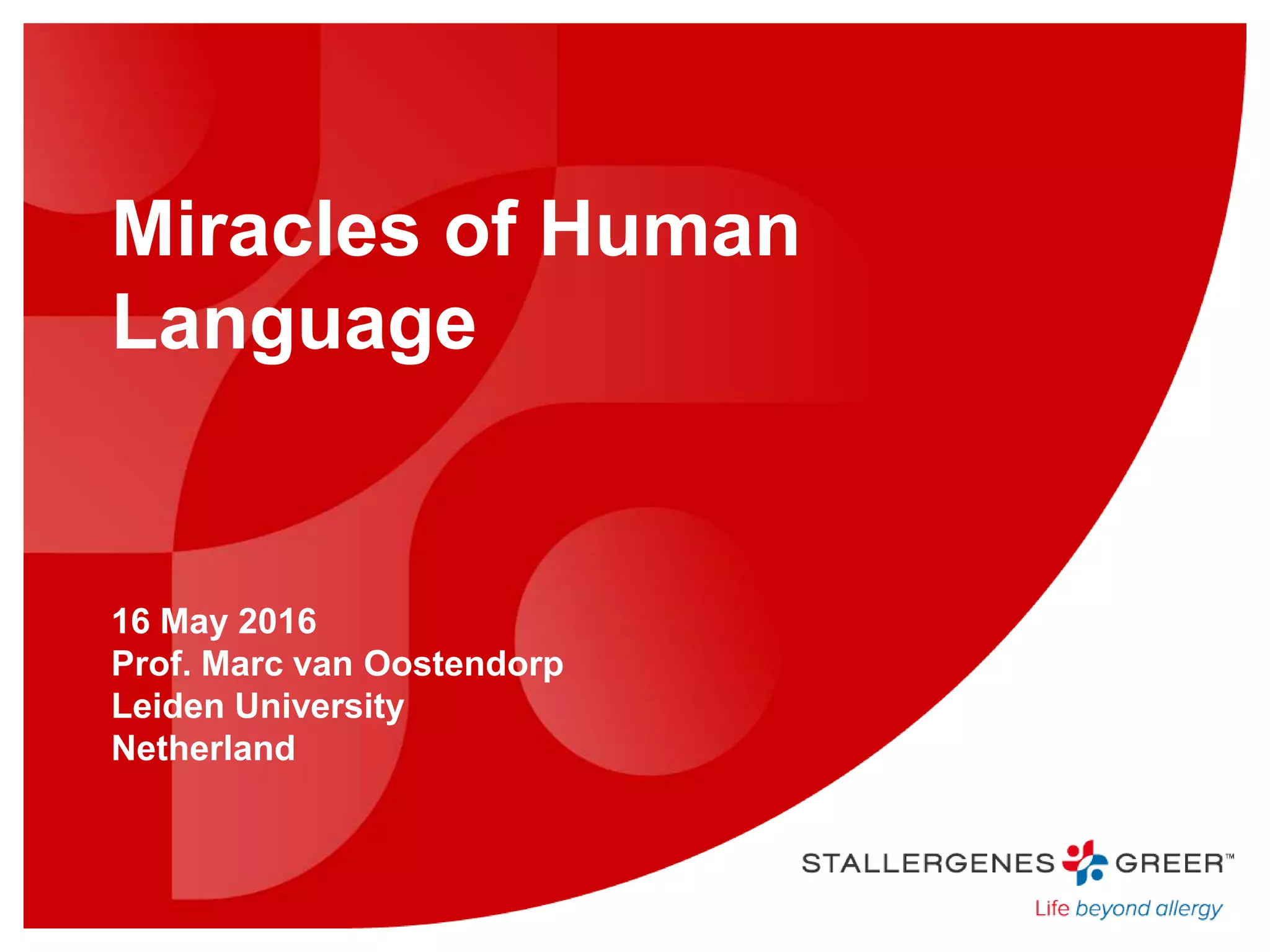 Miracles of Human Language

16 May 2016
Prof. Marc van Oostendorp
Leiden University
Netherland

STALLERGENES GREER™
Life beyond allergy